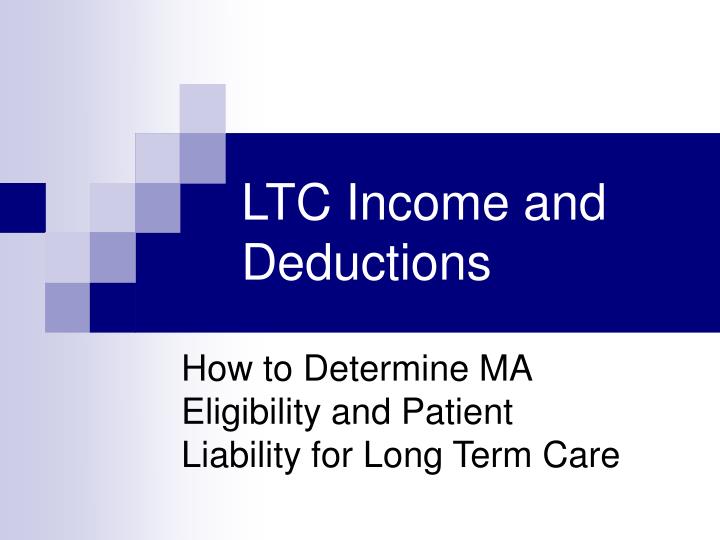 LTC Income and Deductions

How to Determine MA Eligibility and Patient Liability for Long Term Care